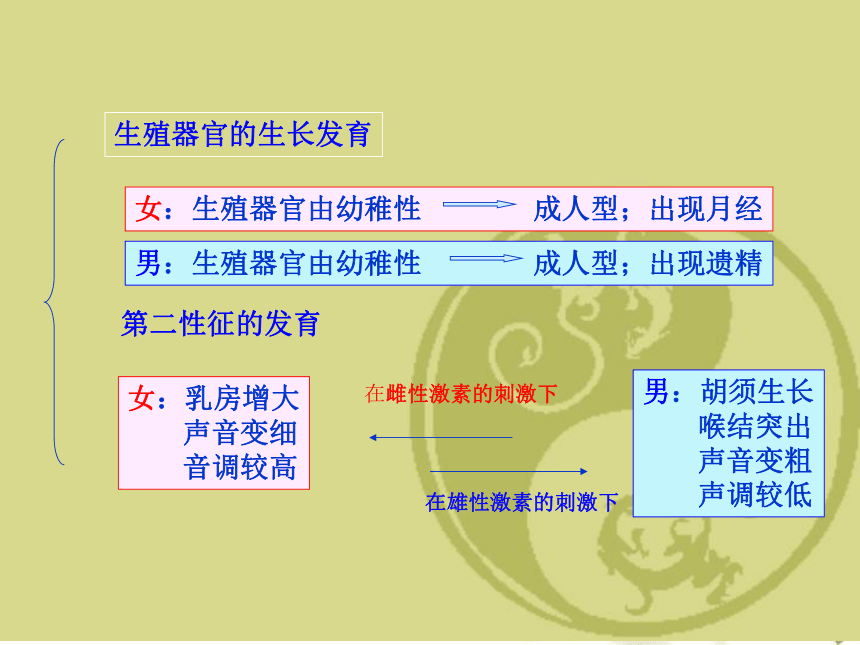 生殖器官的生长发育

女：生殖器官由幼稚性 成人型；出现月经

男：生殖器官由幼稚性 成人型；出现遗精

第二性征的发育

女：乳房增大
声音变细
音调较高

在雌性激素的刺激下

在雄性激素的刺激下

男：胡须生长
喉结突出
声音变粗
声调较低